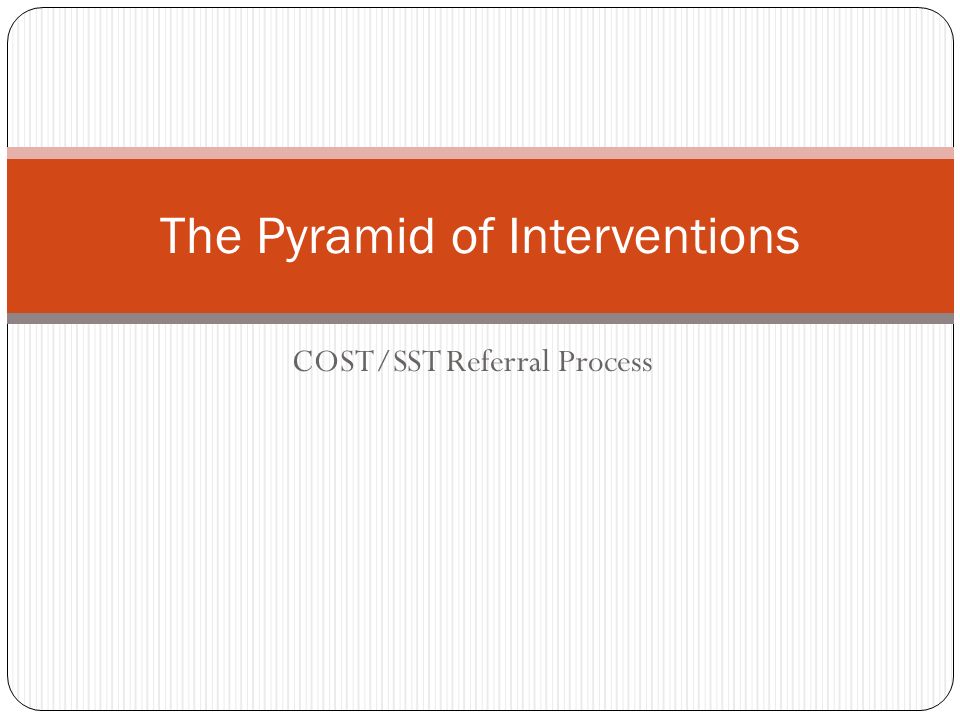 The Pyramid of Interventions

COST/SST Referral Process